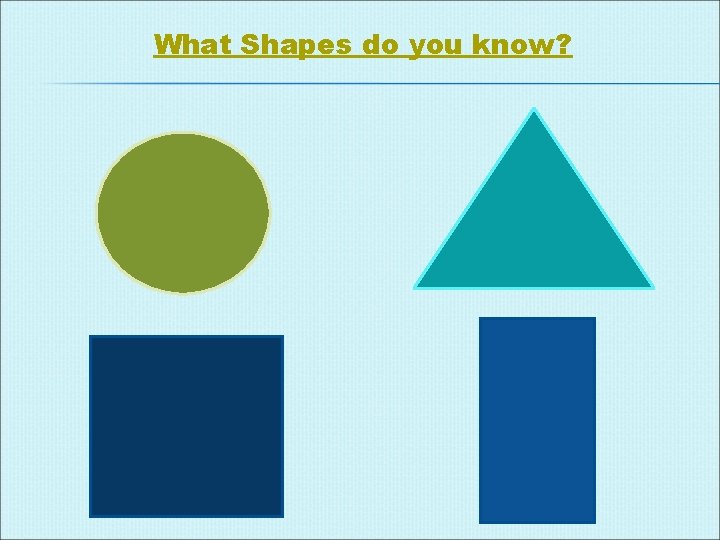 What Shapes do you know?